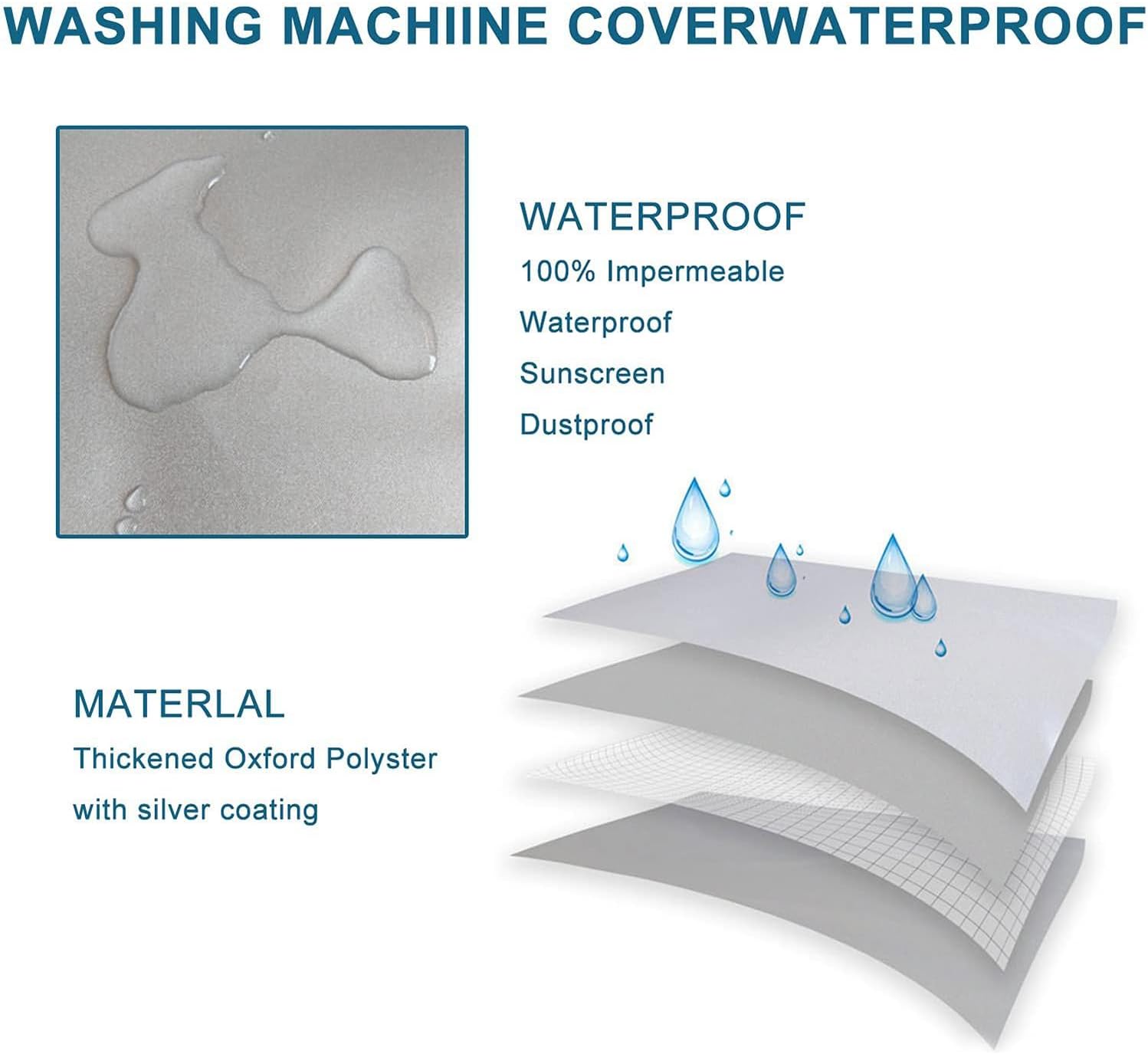 WASHING MACHIINE COVERWATERPROOF

WATERPROOF
100% Impermeable
Waterproof
Sunscreen
Dustproof

MATERLAL
Thickened Oxford Polyster
with silver coating